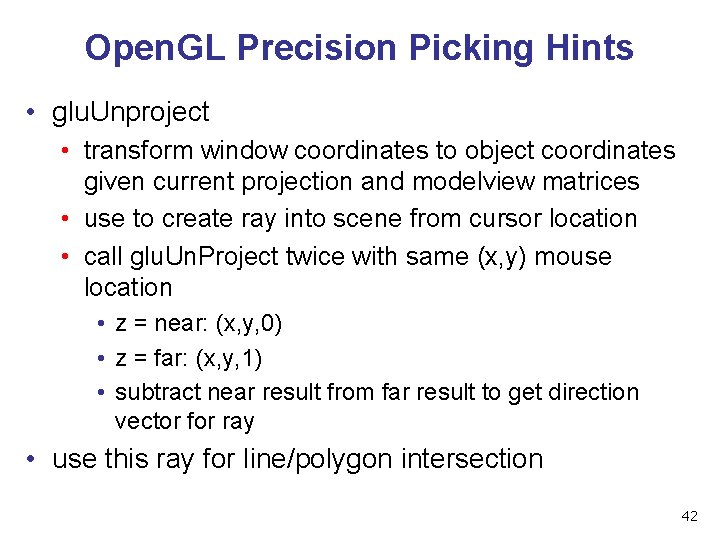 OpenGL Precision Picking Hints

• gluUnproject
  • transform window coordinates to object coordinates given current projection and modelview matrices
  • use to create ray into scene from cursor location
  • call gluUnProject twice with same (x,y) mouse location
    • z = near: (x,y,0)
    • z = far: (x,y,1)
    • subtract near result from far result to get direction vector for ray
• use this ray for line/polygon intersection

42